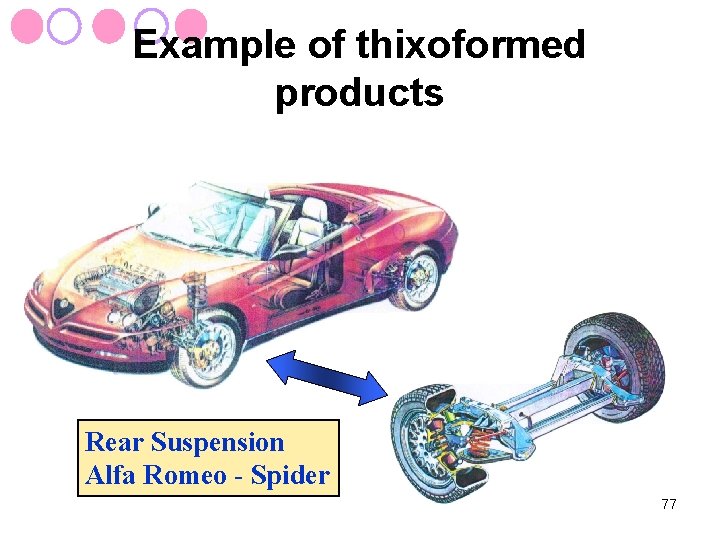 Example of thixoformed products

Rear Suspension
Alfa Romeo - Spider

77